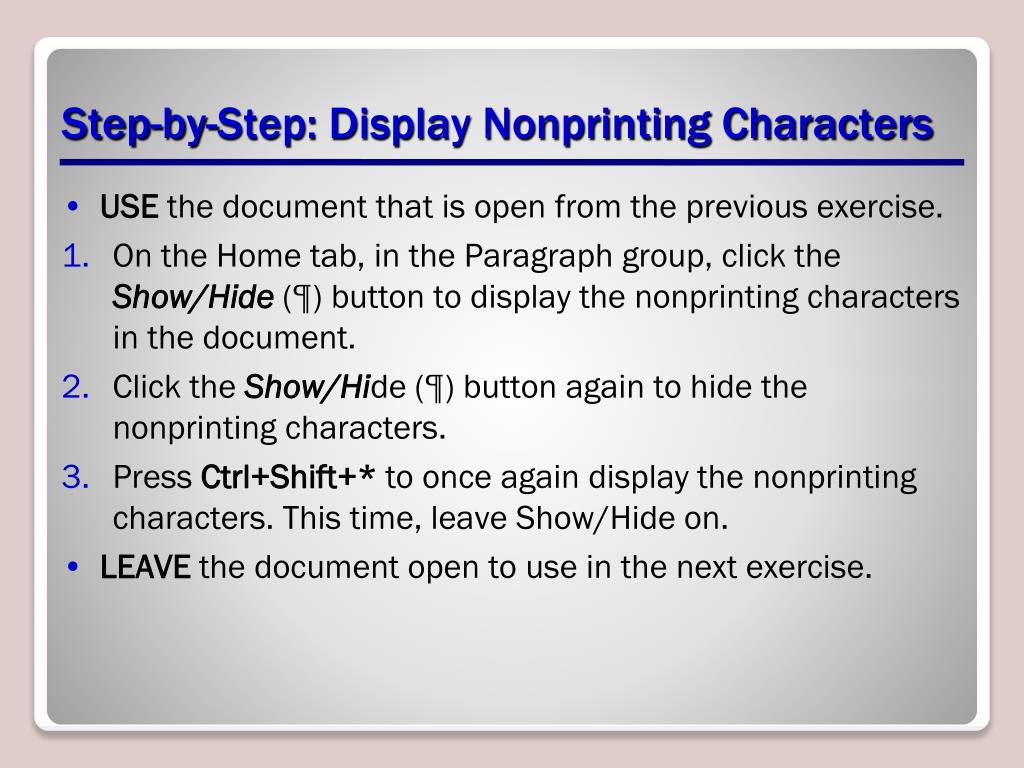 Step-by-Step: Display Nonprinting Characters

• USE the document that is open from the previous exercise.

1. On the Home tab, in the Paragraph group, click the Show/Hide (¶) button to display the nonprinting characters in the document.

2. Click the Show/Hide (¶) button again to hide the nonprinting characters.

3. Press Ctrl+Shift+* to once again display the nonprinting characters. This time, leave Show/Hide on.

• LEAVE the document open to use in the next exercise.